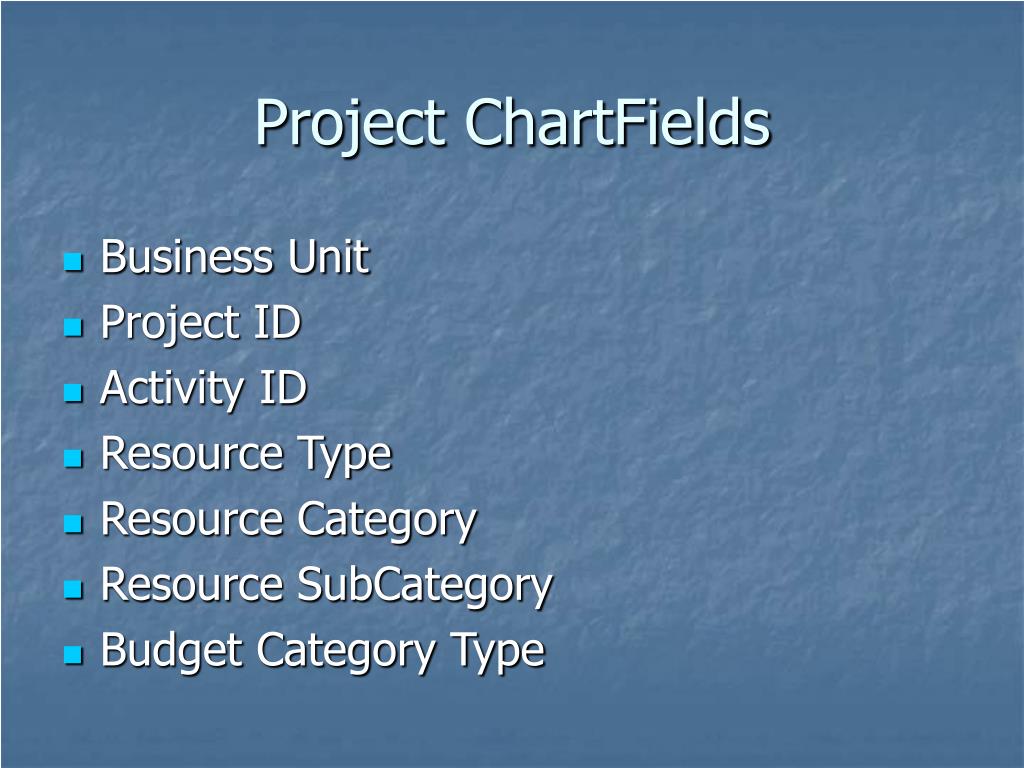 Project ChartFields

- Business Unit
- Project ID
- Activity ID
- Resource Type
- Resource Category
- Resource SubCategory
- Budget Category Type